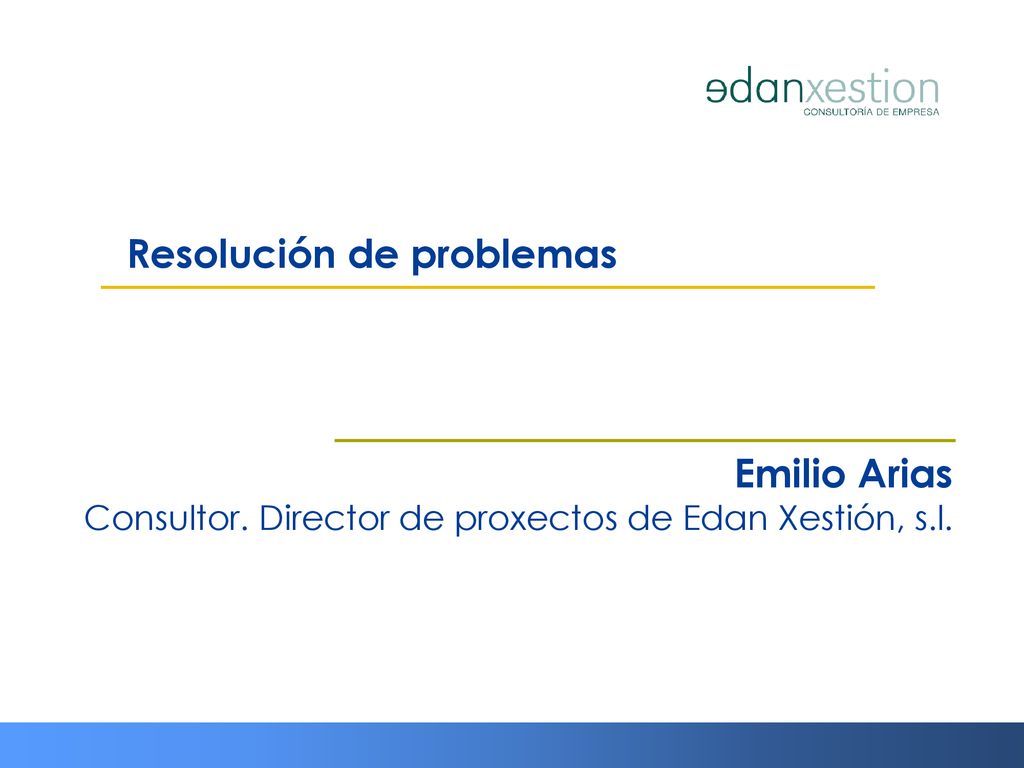 edanxestion
CONSULTORÍA DE EMPRESA

Resolución de problemas

Emilio Arias
Consultor. Director de proxectos de Edan Xestión, s.l.